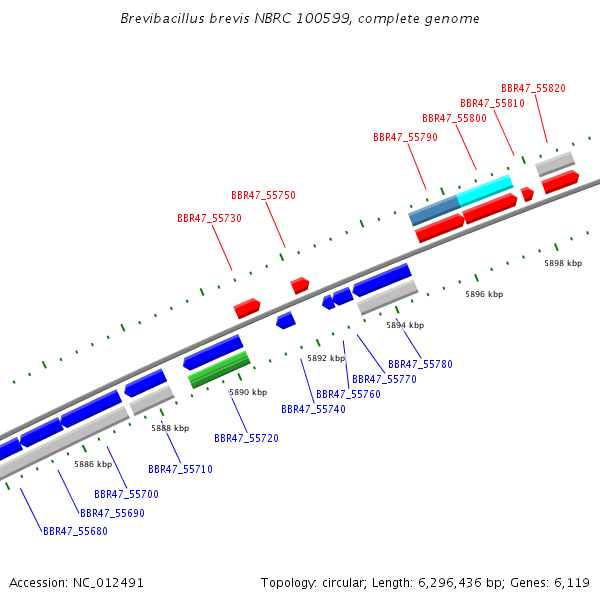 Brevibacillus brevis NBRC 100599, complete genome

BBR47_55820
BBR47_55810
BBR47_55800
BBR47_55790
BBR47_55750
BBR47_55730

5898 kbp
5896 kbp
5894 kbp
5892 kbp
5890 kbp
5888 kbp
5886 kbp

BBR47_55780
BBR47_55770
BBR47_55760
BBR47_55740
BBR47_55720
BBR47_55710
BBR47_55700
BBR47_55690
BBR47_55680

Accession: NC_012491

Topology: circular; Length: 6,296,436 bp; Genes: 6,119